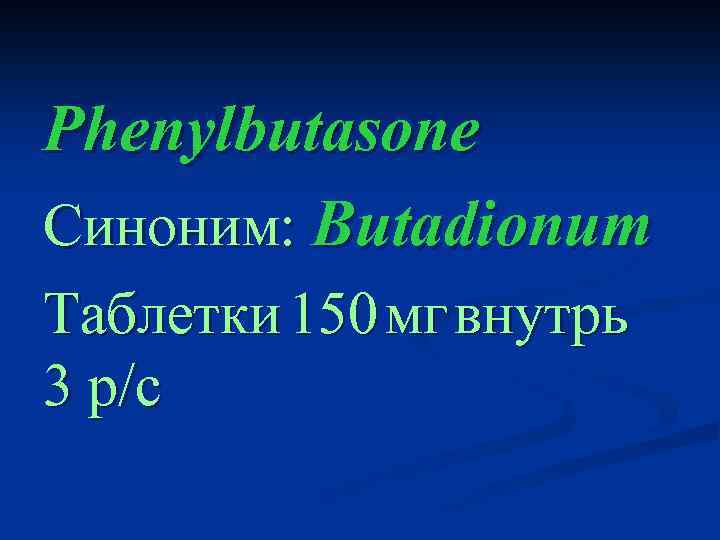 Phenylbutasone

Синоним: Butadionum

Таблетки 150 мг внутрь 3 р/с